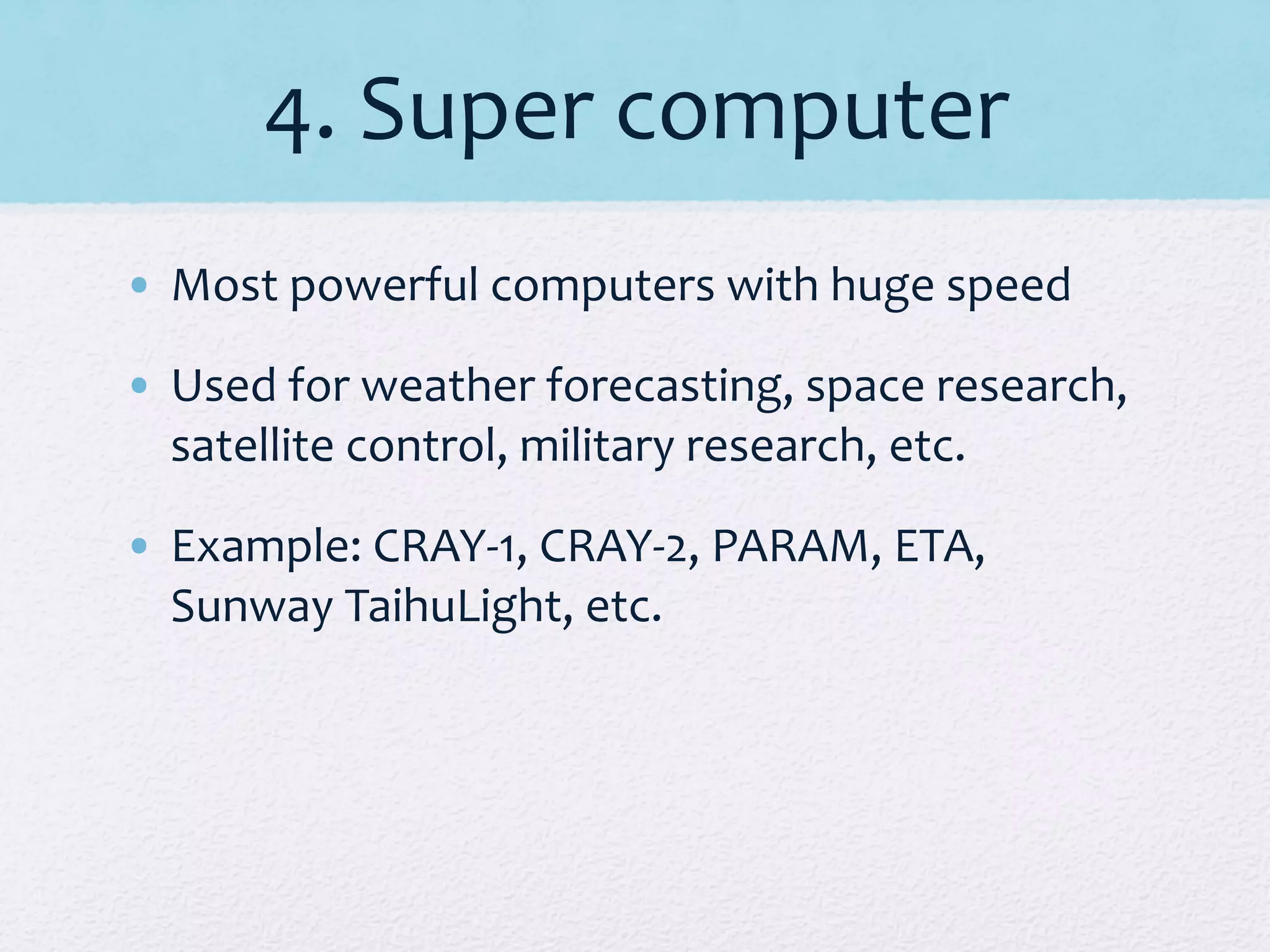 4. Super computer

• Most powerful computers with huge speed

• Used for weather forecasting, space research, satellite control, military research, etc.

• Example: CRAY-1, CRAY-2, PARAM, ETA, Sunway TaihuLight, etc.